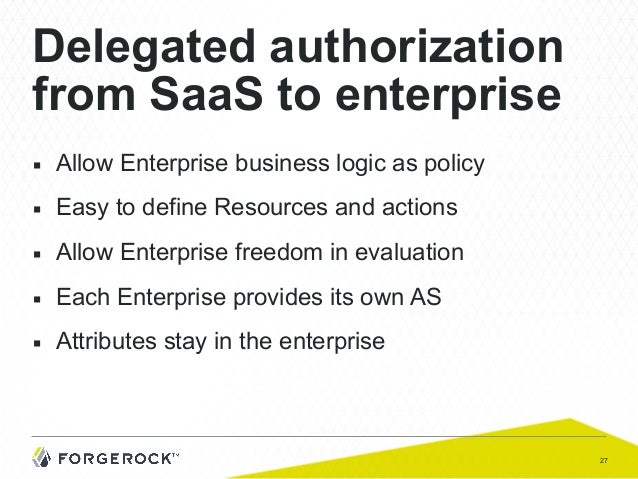 Delegated authorization from SaaS to enterprise

▪ Allow Enterprise business logic as policy
▪ Easy to define Resources and actions
▪ Allow Enterprise freedom in evaluation
▪ Each Enterprise provides its own AS
▪ Attributes stay in the enterprise

FORGEROCK™

27